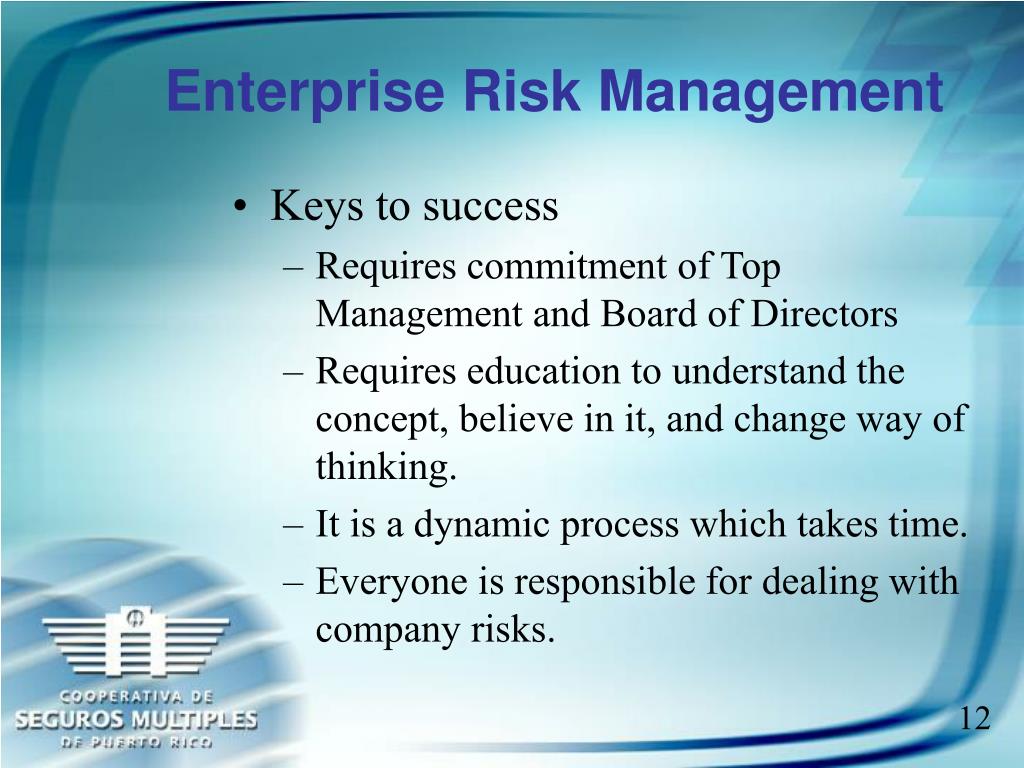 Enterprise Risk Management

• Keys to success
– Requires commitment of Top Management and Board of Directors
– Requires education to understand the concept, believe in it, and change way of thinking.
– It is a dynamic process which takes time.
– Everyone is responsible for dealing with company risks.

COOPERATIVA DE
SEGUROS MULTIPLES
DE PUERTO RICO

12